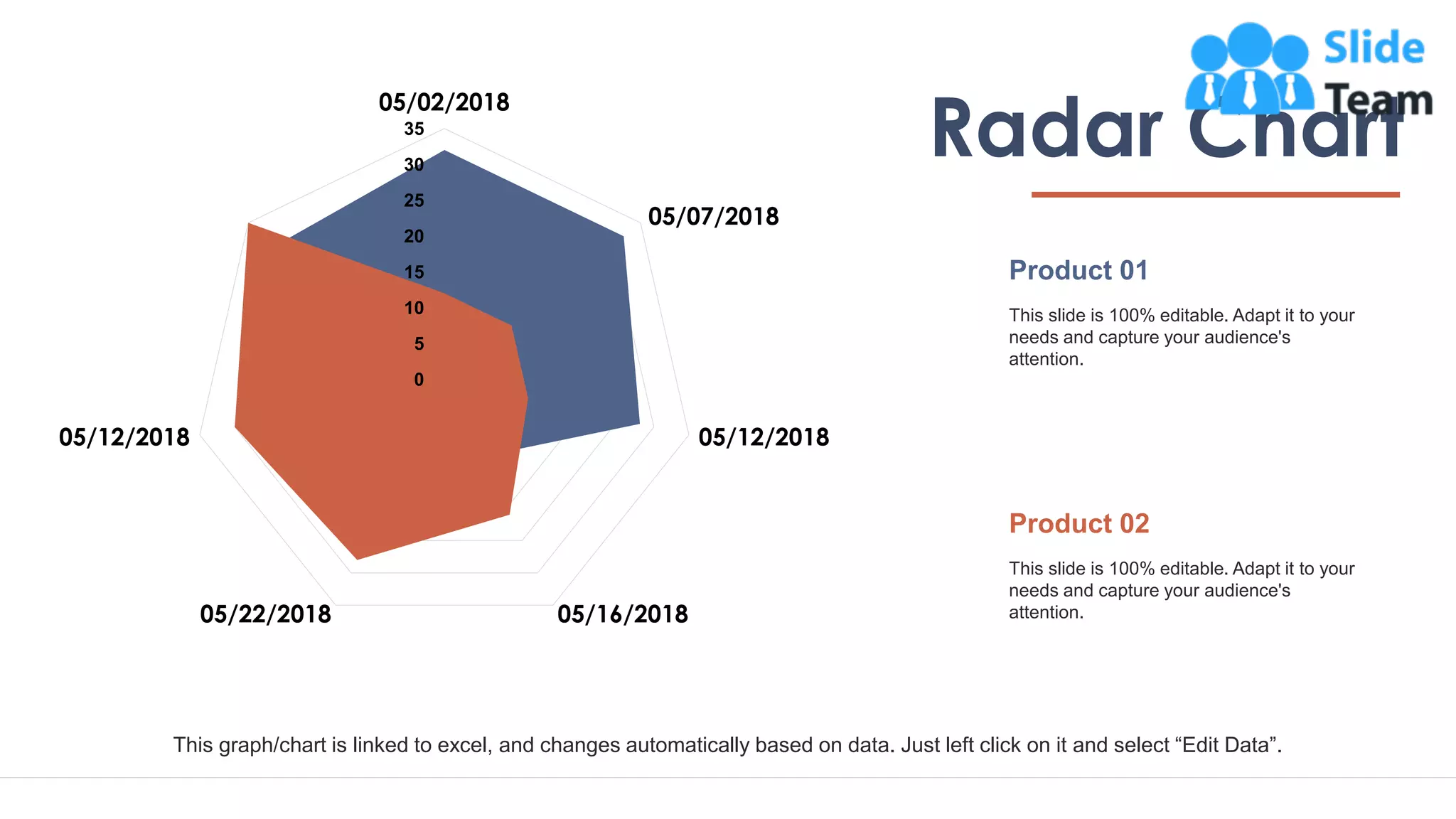 Slide Team

Radar Chart

05/02/2018
35
30
25
20
15
10
5
0
05/07/2018
05/12/2018
05/16/2018
05/22/2018
05/12/2018

Product 01

This slide is 100% editable. Adapt it to your needs and capture your audience's attention.

Product 02

This slide is 100% editable. Adapt it to your needs and capture your audience's attention.

This graph/chart is linked to excel, and changes automatically based on data. Just left click on it and select “Edit Data”.